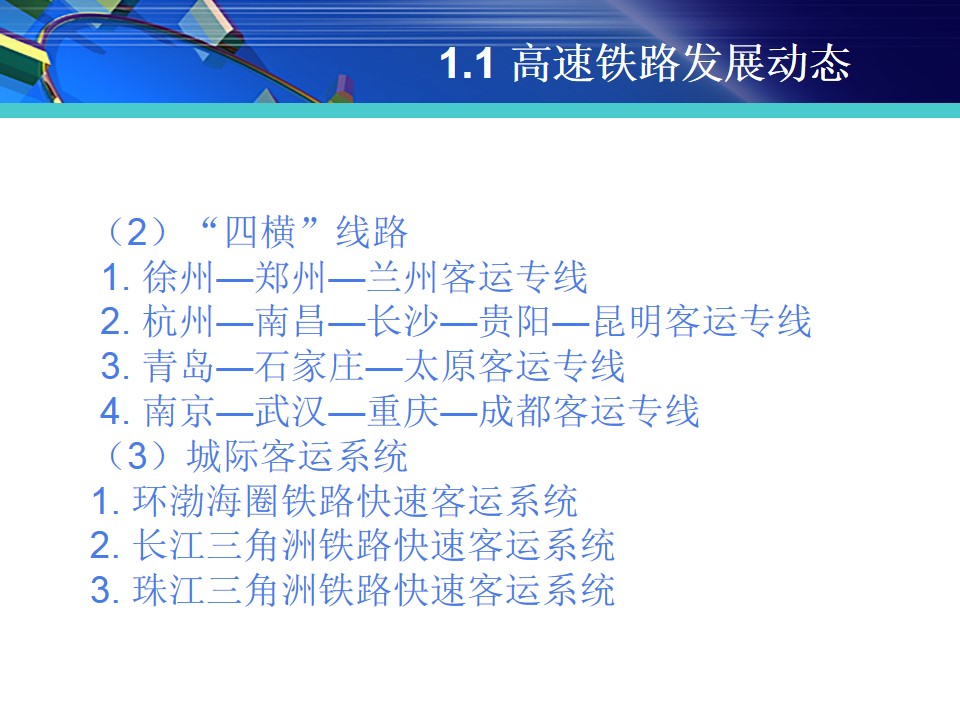 1.1 高速铁路发展动态

（2）“四横”线路
1. 徐州—郑州—兰州客运专线
2. 杭州—南昌—长沙—贵阳—昆明客运专线
3. 青岛—石家庄—太原客运专线
4. 南京—武汉—重庆—成都客运专线
（3）城际客运系统
1. 环渤海圈铁路快速客运系统
2. 长江三角洲铁路快速客运系统
3. 珠江三角洲铁路快速客运系统